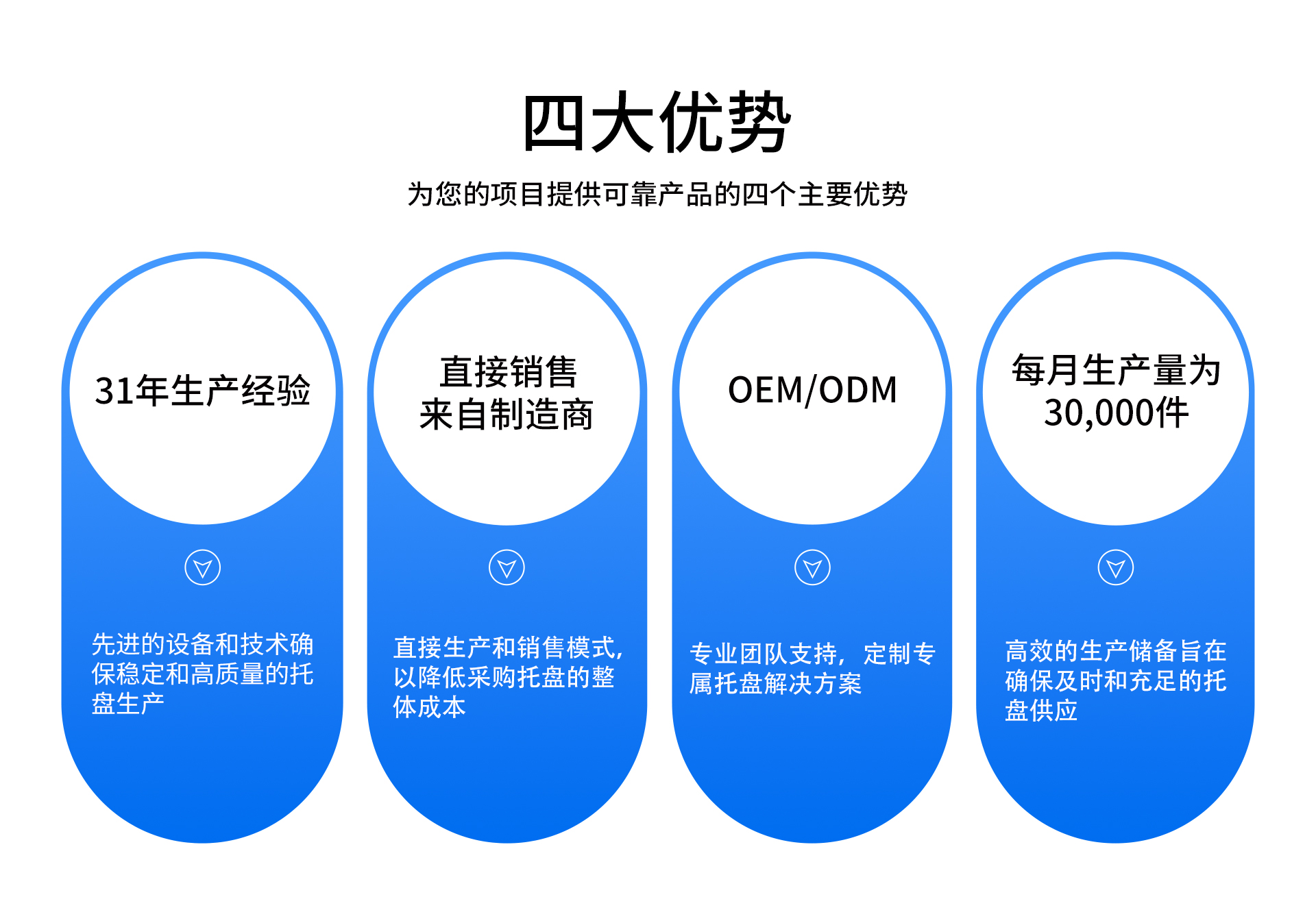 四大优势

为您的项目提供可靠产品的四个主要优势

31年生产经验

先进的设备和技术确保稳定和高质量的托盘生产

直接销售来自制造商

直接生产和销售模式，以降低采购托盘的整体成本

OEM/ODM

专业团队支持，定制专属托盘解决方案

每月生产量为30,000件

高效的生产储备旨在确保及时和充足的托盘供应